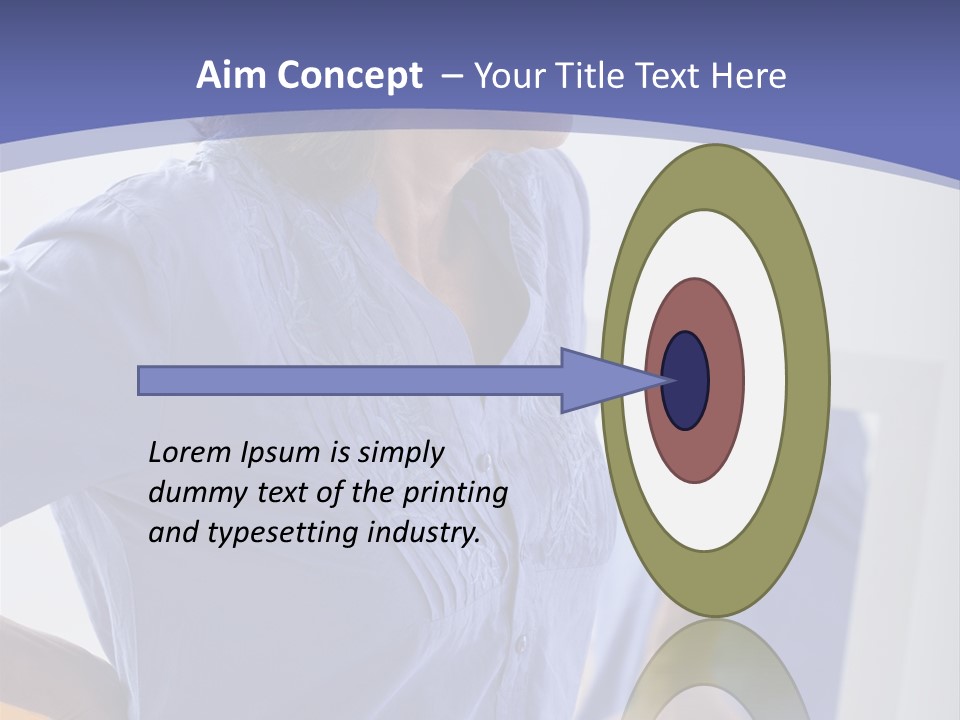 Aim Concept – Your Title Text Here

Lorem Ipsum is simply dummy text of the printing and typesetting industry.